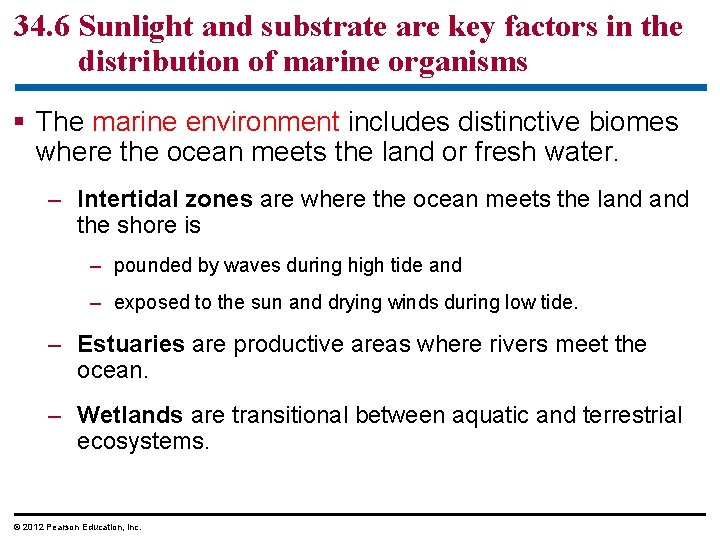 34.6 Sunlight and substrate are key factors in the distribution of marine organisms

▪ The marine environment includes distinctive biomes where the ocean meets the land or fresh water.

– Intertidal zones are where the ocean meets the land and the shore is

– pounded by waves during high tide and

– exposed to the sun and drying winds during low tide.

– Estuaries are productive areas where rivers meet the ocean.

– Wetlands are transitional between aquatic and terrestrial ecosystems.

© 2012 Pearson Education, Inc.